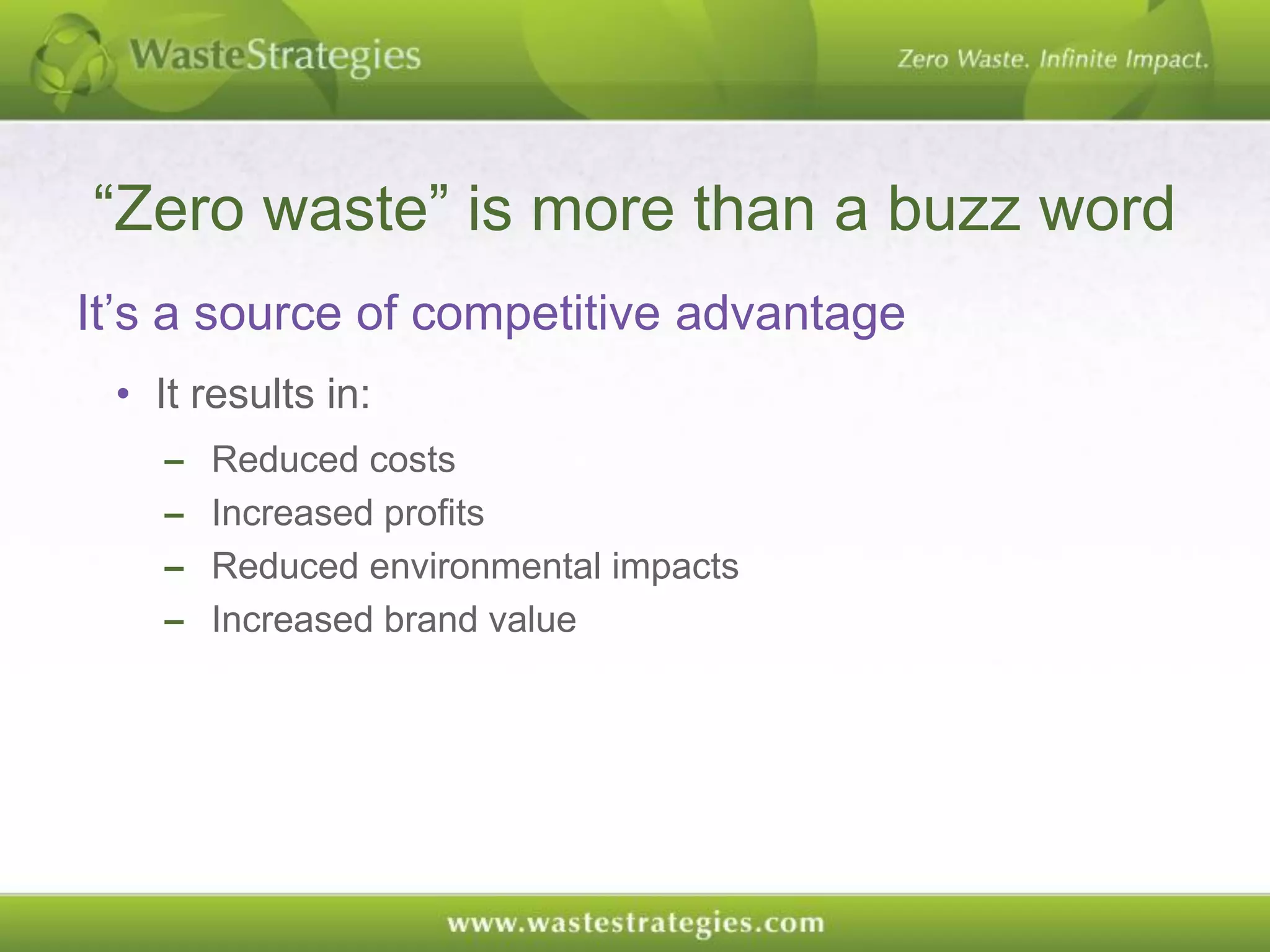 WasteStrategies

Zero Waste. Infinite Impact.

“Zero waste” is more than a buzz word

It’s a source of competitive advantage

• It results in:
– Reduced costs
– Increased profits
– Reduced environmental impacts
– Increased brand value

www.wastestrategies.com